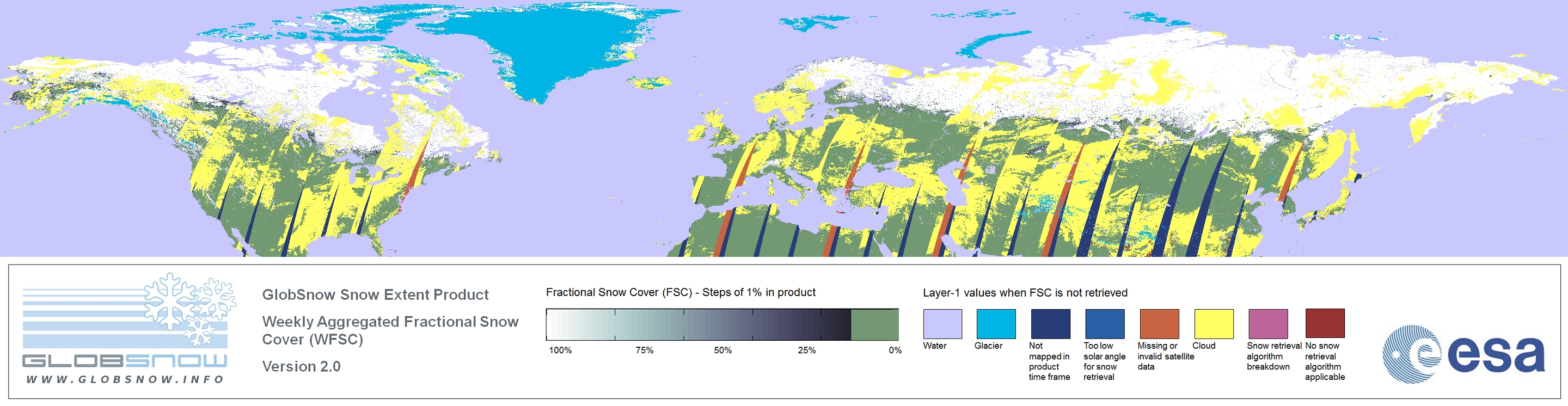 GLOBSNOW
WWW.GLOBSNOW.INFO

GlobSnow Snow Extent Product

Weekly Aggregated Fractional Snow Cover (WFSC)

Version 2.0

Fractional Snow Cover (FSC) - Steps of 1% in product

100% 75% 50% 25% 0%

Layer-1 values when FSC is not retrieved

Water

Glacier

Not mapped in product time frame

Too low solar angle for snow retrieval

Missing or invalid satellite data

Cloud

Snow retrieval algorithm breakdown

No snow retrieval algorithm applicable

esa